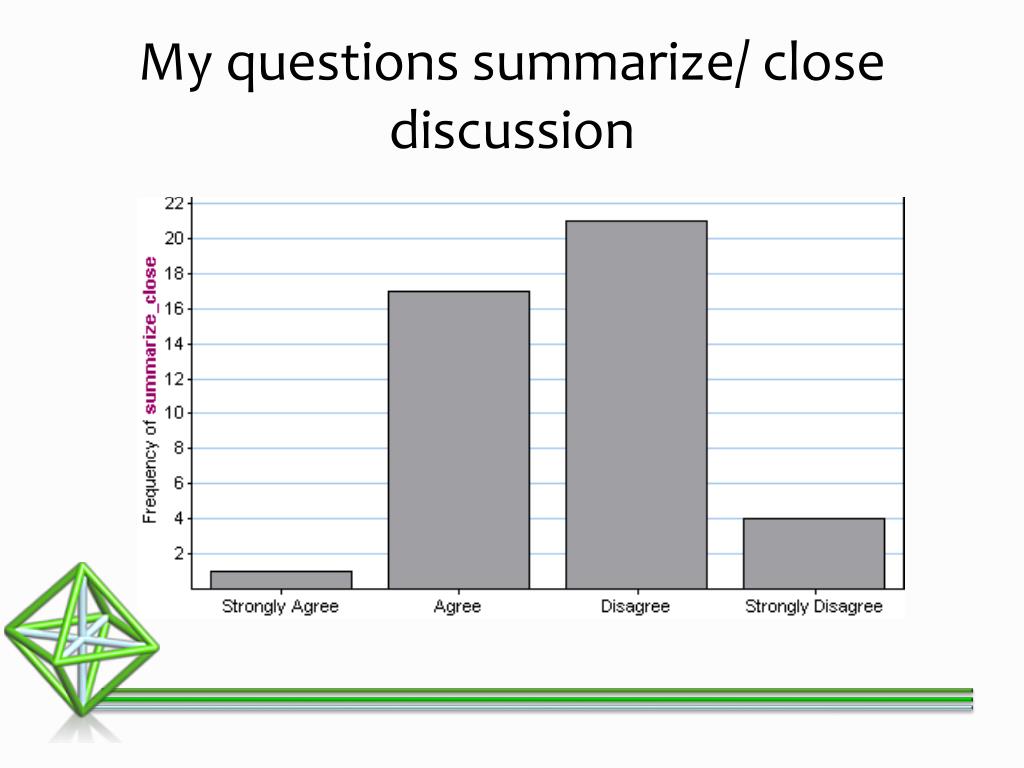 My questions summarize/ close discussion

Frequency of summarize_close

22
20
18
16
14
12
10
8
6
4
2

Strongly Agree
Agree
Disagree
Strongly Disagree